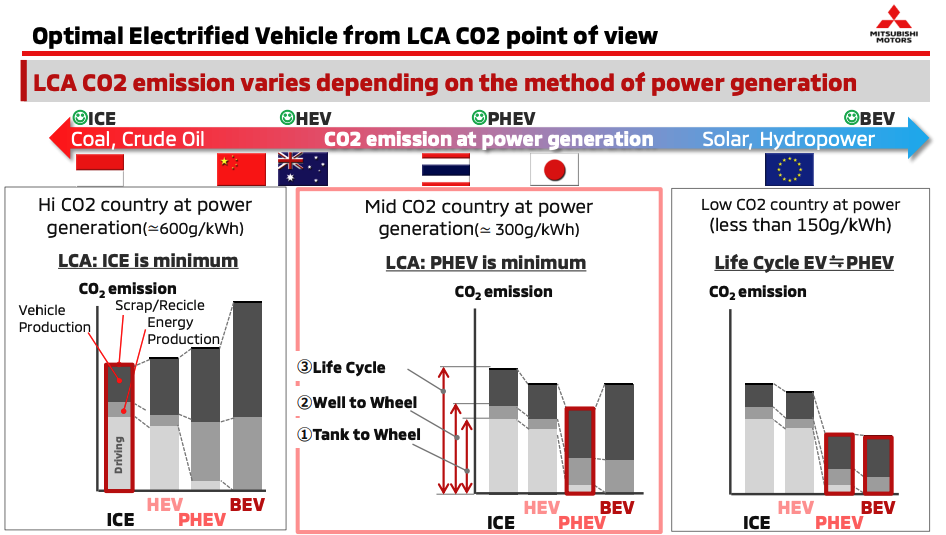 Optimal Electrified Vehicle from LCA CO2 point of view

MITSUBISHI MOTORS

LCA CO2 emission varies depending on the method of power generation

ICE HEV PHEV BEV

Coal, Crude Oil CO2 emission at power generation Solar, Hydropower

Hi CO2 country at power generation(≃600g/kWh)

LCA: ICE is minimum

$CO_2$ emission

Vehicle Production

Scrap/Recicle

Energy Production

Driving

ICE HEV PHEV BEV

Mid CO2 country at power generation(≃ 300g/kWh)

LCA: PHEV is minimum

$CO_2$ emission

③Life Cycle

②Well to Wheel

①Tank to Wheel

ICE HEV PHEV BEV

Low CO2 country at power (less than 150g/kWh)

Life Cycle EV≒PHEV

$CO_2$ emission

ICE HEV PHEV BEV